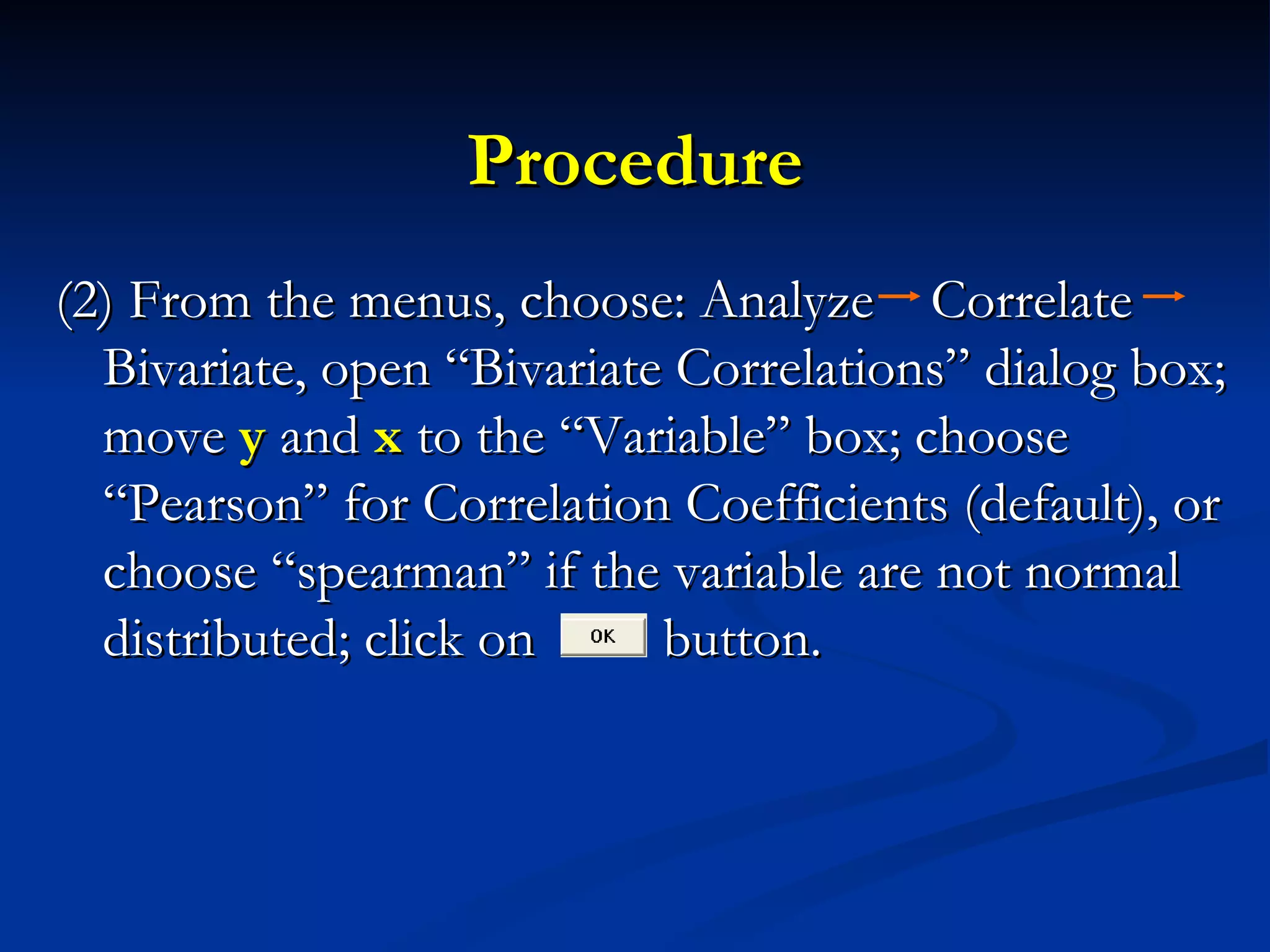 Procedure

(2) From the menus, choose: Analyze → Correlate → Bivariate, open “Bivariate Correlations” dialog box; move y and x to the “Variable” box; choose “Pearson” for Correlation Coefficients (default), or choose “spearman” if the variable are not normal distributed; click on OK button.